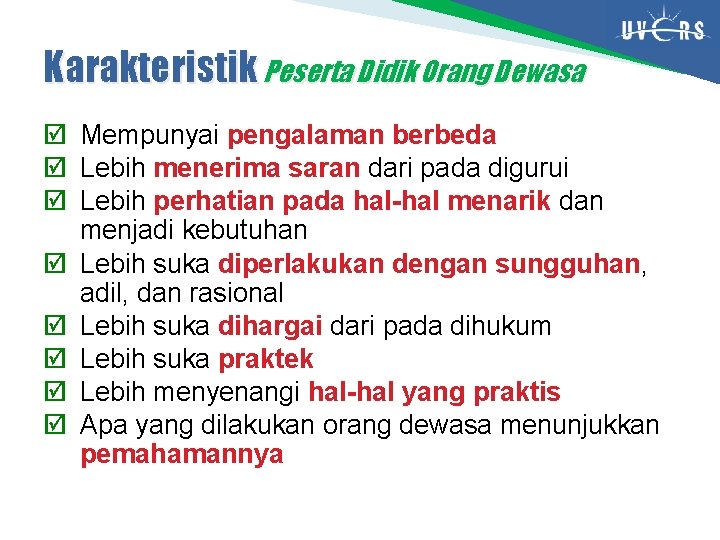 UVERS

Karakteristik Peserta Didik Orang Dewasa

☑ Mempunyai pengalaman berbeda
☑ Lebih menerima saran dari pada digurui
☑ Lebih perhatian pada hal-hal menarik dan menjadi kebutuhan
☑ Lebih suka diperlakukan dengan sungguhan, adil, dan rasional
☑ Lebih suka dihargai dari pada dihukum
☑ Lebih suka praktek
☑ Lebih menyenangi hal-hal yang praktis
☑ Apa yang dilakukan orang dewasa menunjukkan pemahamannya